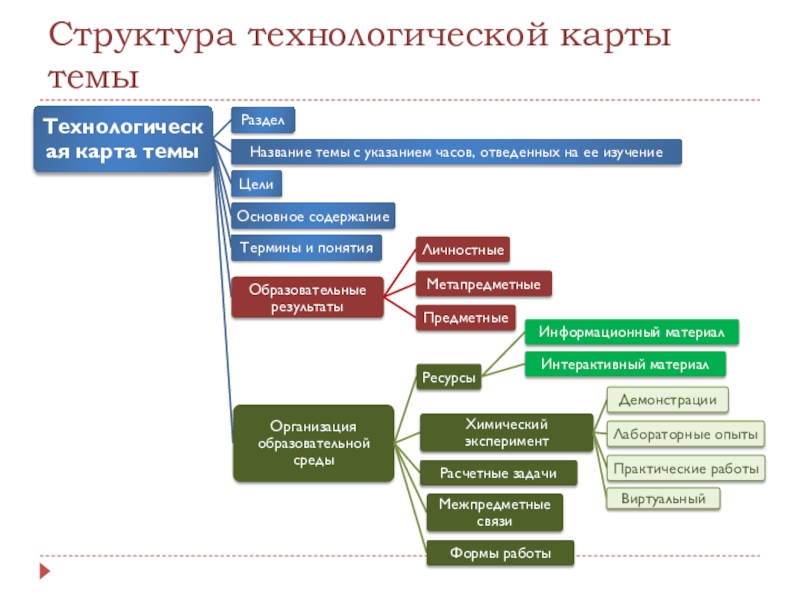 Структура технологической карты темы

Технологическая карта темы

Раздел

Название темы с указанием часов, отведенных на ее изучение

Цели

Основное содержание

Термины и понятия

Образовательные результаты

Личностные

Метапредметные

Предметные

Организация образовательной среды

Ресурсы

Информационный материал

Интерактивный материал

Химический эксперимент

Демонстрации

Лабораторные опыты

Практические работы

Виртуальный

Расчетные задачи

Межпредметные связи

Формы работы